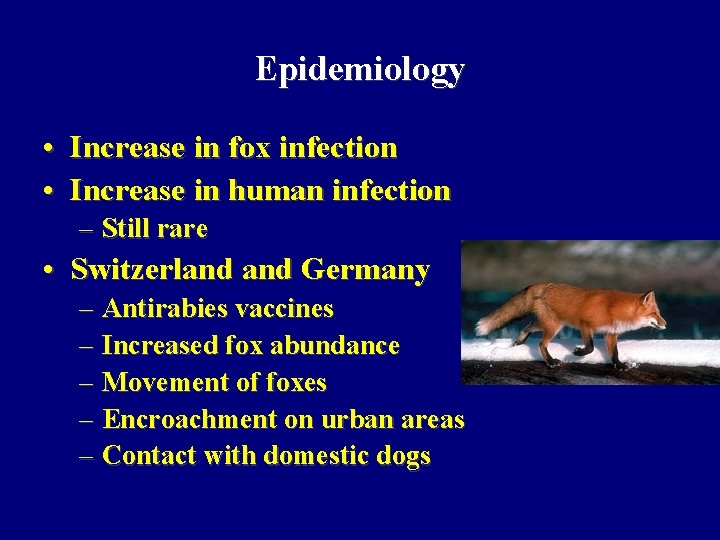 Epidemiology

• Increase in fox infection
• Increase in human infection
  – Still rare
• Switzerland and Germany
  – Antirabies vaccines
  – Increased fox abundance
  – Movement of foxes
  – Encroachment on urban areas
  – Contact with domestic dogs